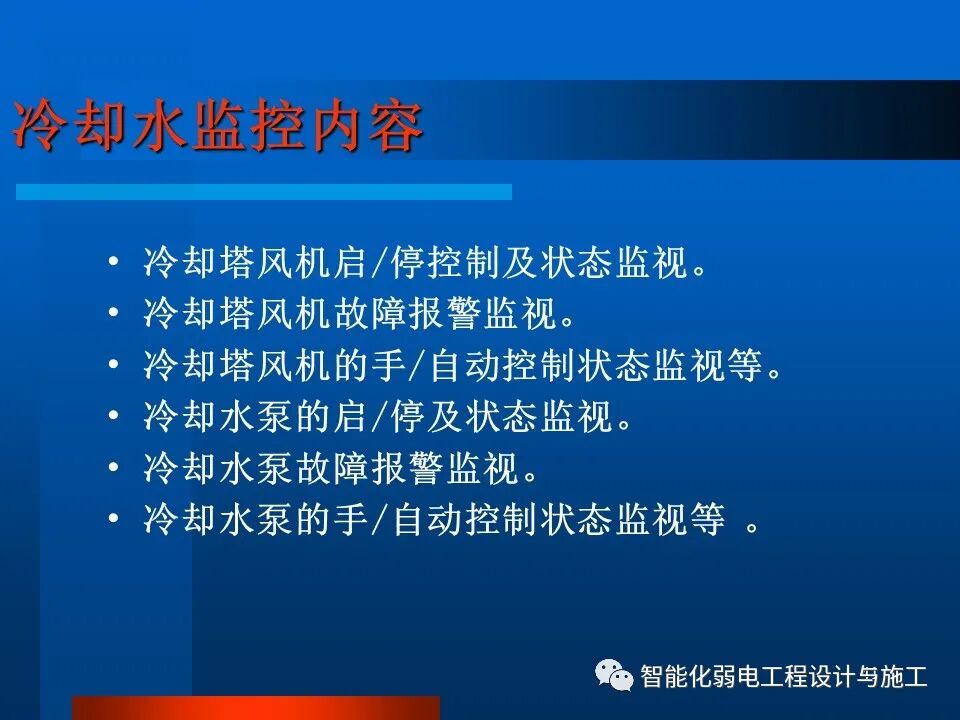 冷却水监控内容

• 冷却塔风机启/停控制及状态监视。
• 冷却塔风机故障报警监视。
• 冷却塔风机的手/自动控制状态监视等。
• 冷却水泵的启/停及状态监视。
• 冷却水泵故障报警监视。
• 冷却水泵的手/自动控制状态监视等 。

智能化弱电工程设计与施工